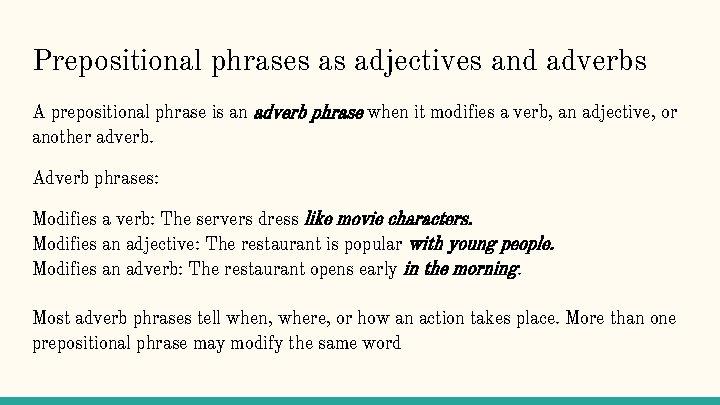 Prepositional phrases as adjectives and adverbs

A prepositional phrase is an adverb phrase when it modifies a verb, an adjective, or another adverb.

Adverb phrases:

Modifies a verb: The servers dress like movie characters.
Modifies an adjective: The restaurant is popular with young people.
Modifies an adverb: The restaurant opens early in the morning.

Most adverb phrases tell when, where, or how an action takes place. More than one prepositional phrase may modify the same word